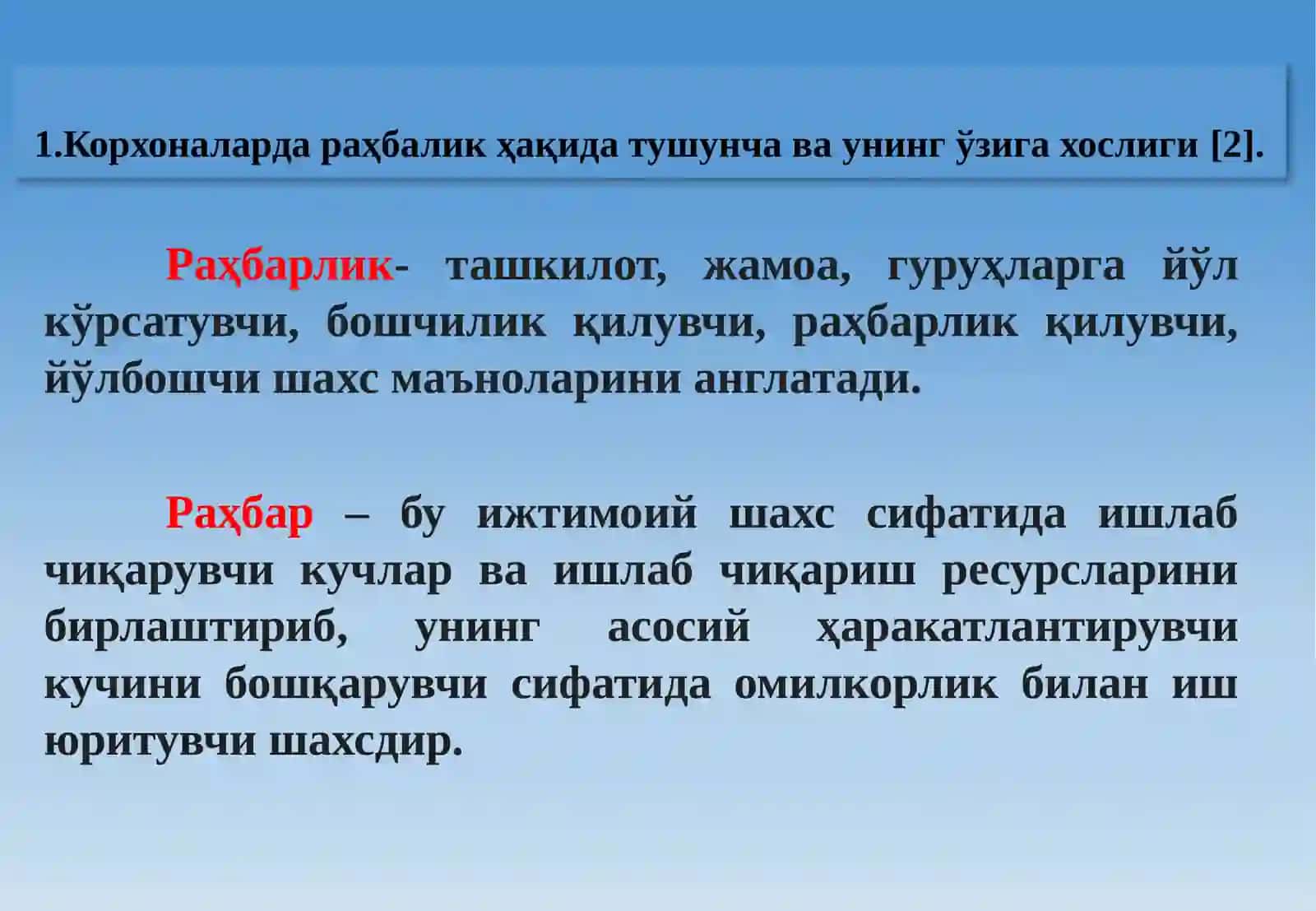 1.Корхоналарда раҳбалик ҳақида тушунча ва унинг ўзига хослиги [2].

Раҳбарлик- ташкилот, жамоа, гуруҳларга йўл кўрсатувчи, бошчилик қилувчи, раҳбарлик қилувчи, йўлбошчи шахс маъноларини англатади.

Раҳбар – бу ижтимоий шахс сифатида ишлаб чиқарувчи кучлар ва ишлаб чиқариш ресурсларини бирлаштириб, унинг асосий ҳаракатлантирувчи кучини бошқарувчи сифатида омилкорлик билан иш юритувчи шахсдир.